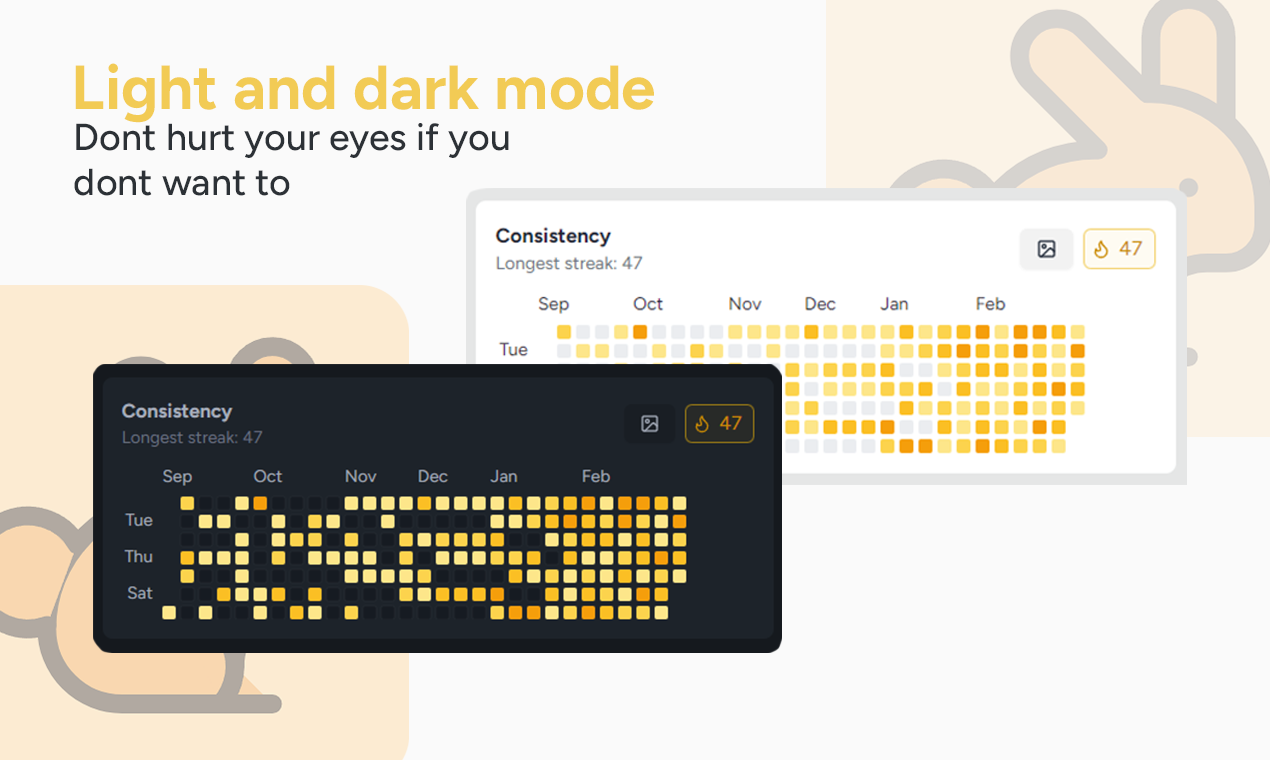 Light and dark mode
Dont hurt your eyes if you dont want to

Consistency
Longest streak: 47
47
Sep Oct Nov Dec Jan Feb
Tue

Consistency
Longest streak: 47
47
Sep Oct Nov Dec Jan Feb
Tue
Thu
Sat